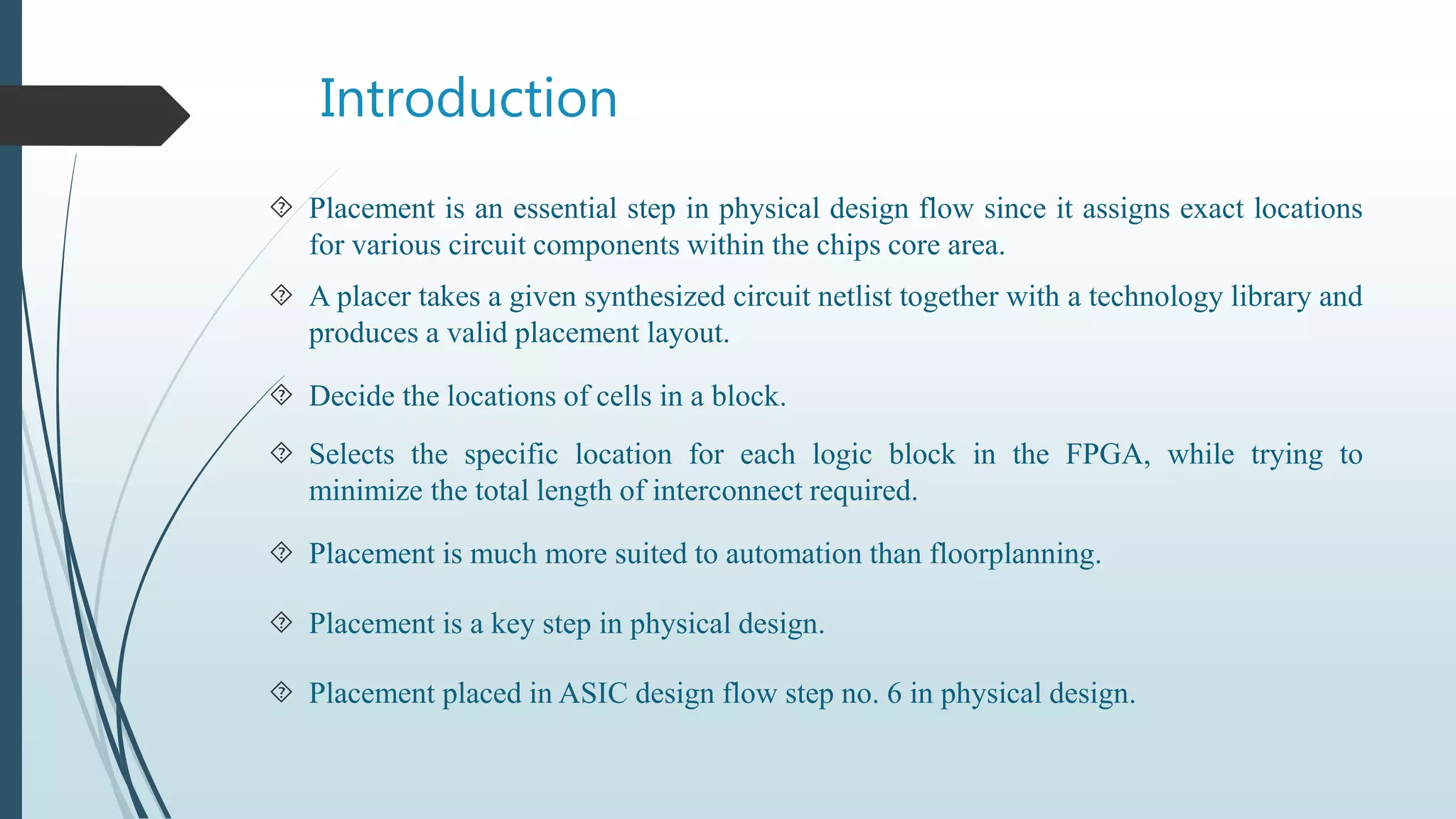 Introduction

Placement is an essential step in physical design flow since it assigns exact locations for various circuit components within the chips core area.

A placer takes a given synthesized circuit netlist together with a technology library and produces a valid placement layout.

Decide the locations of cells in a block.

Selects the specific location for each logic block in the FPGA, while trying to minimize the total length of interconnect required.

Placement is much more suited to automation than floorplanning.

Placement is a key step in physical design.

Placement placed in ASIC design flow step no. 6 in physical design.